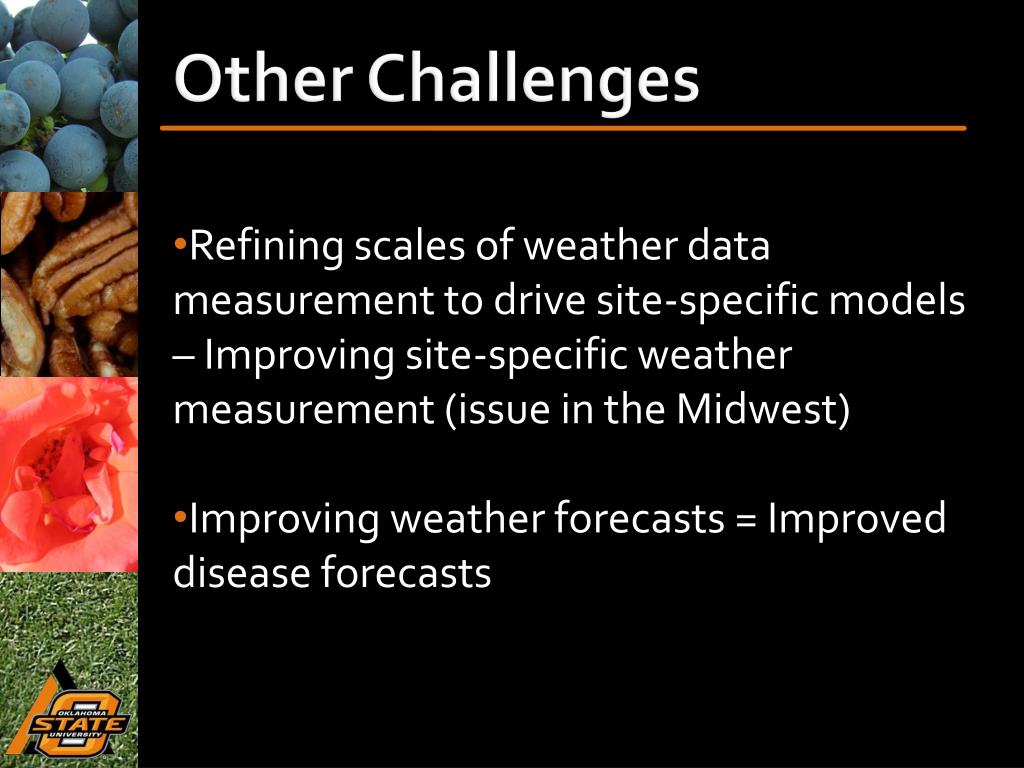 Other Challenges

•Refining scales of weather data measurement to drive site-specific models – Improving site-specific weather measurement (issue in the Midwest)

•Improving weather forecasts = Improved disease forecasts

OKLAHOMA STATE UNIVERSITY